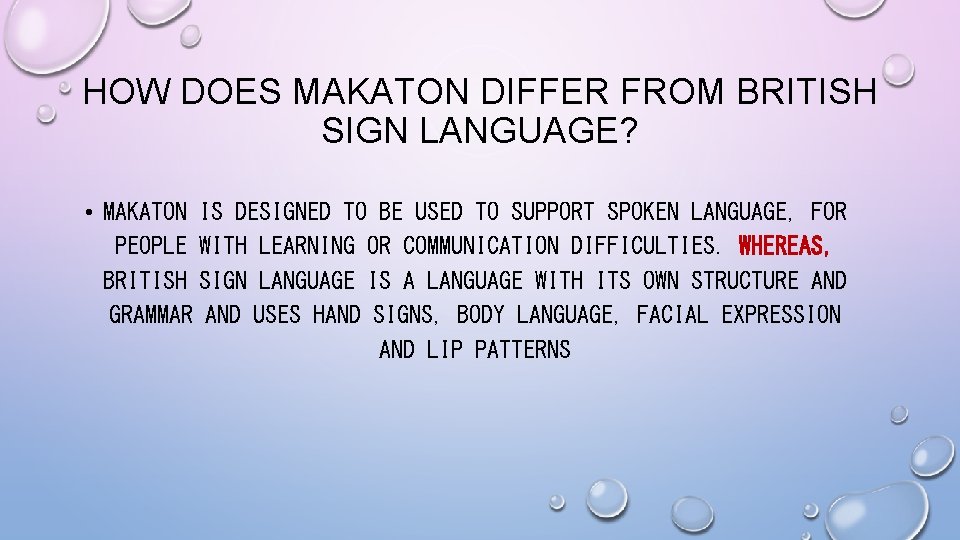 HOW DOES MAKATON DIFFER FROM BRITISH SIGN LANGUAGE?

• MAKATON IS DESIGNED TO BE USED TO SUPPORT SPOKEN LANGUAGE, FOR PEOPLE WITH LEARNING OR COMMUNICATION DIFFICULTIES. WHEREAS, BRITISH SIGN LANGUAGE IS A LANGUAGE WITH ITS OWN STRUCTURE AND GRAMMAR AND USES HAND SIGNS, BODY LANGUAGE, FACIAL EXPRESSION AND LIP PATTERNS